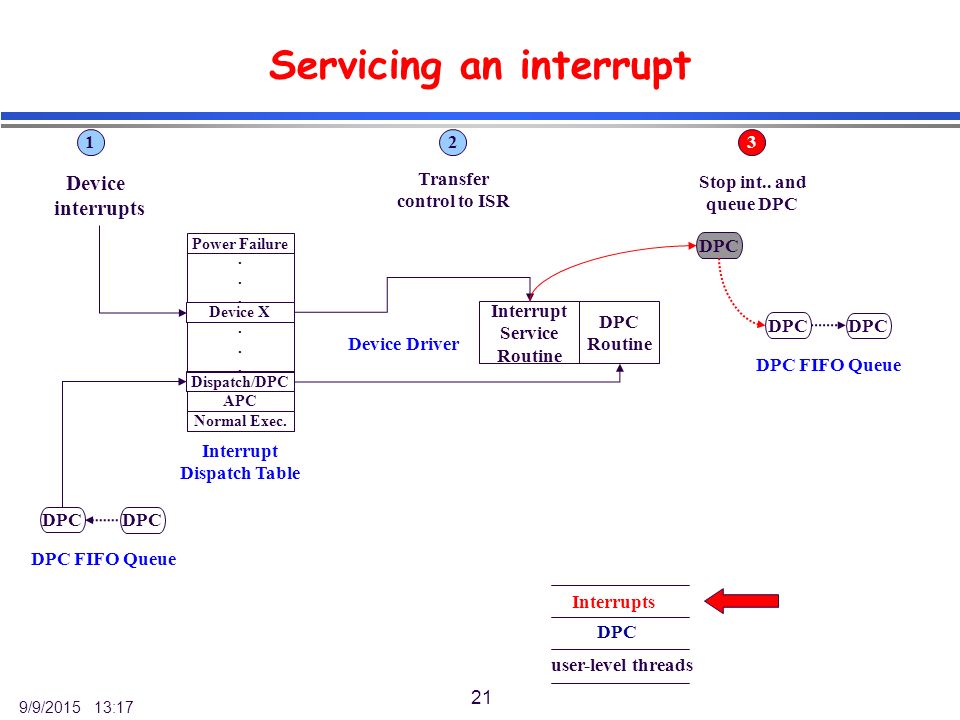 Servicing an interrupt

1

Device interrupts

2

Transfer control to ISR

3

Stop int.. and queue DPC

Power Failure
.
.
.
Device X
.
.
.
Dispatch/DPC
APC
Normal Exec.

Interrupt Dispatch Table

Device Driver

Interrupt Service Routine

DPC Routine

DPC

DPC

DPC

DPC FIFO Queue

DPC

DPC

DPC FIFO Queue

Interrupts

DPC

user-level threads

9/9/2015 13:17

21